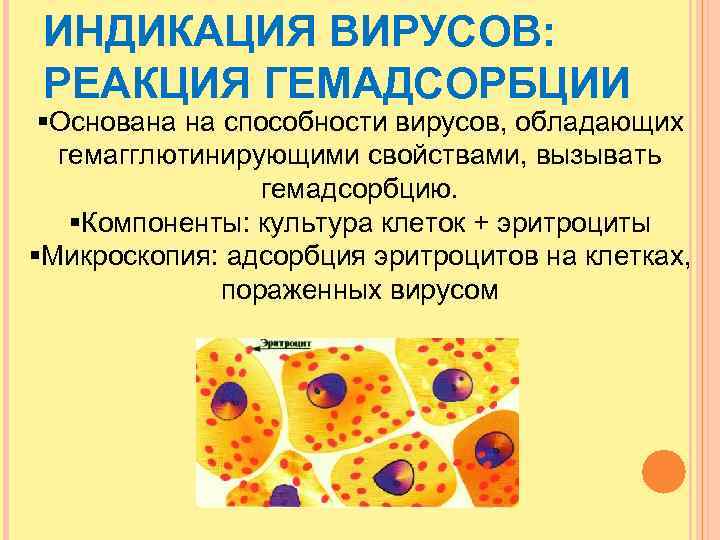 ИНДИКАЦИЯ ВИРУСОВ: РЕАКЦИЯ ГЕМАДСОРБЦИИ

▪Основана на способности вирусов, обладающих гемагглютинирующими свойствами, вызывать гемадсорбцию.

▪Компоненты: культура клеток + эритроциты

▪Микроскопия: адсорбция эритроцитов на клетках, пораженных вирусом

Эритроцит